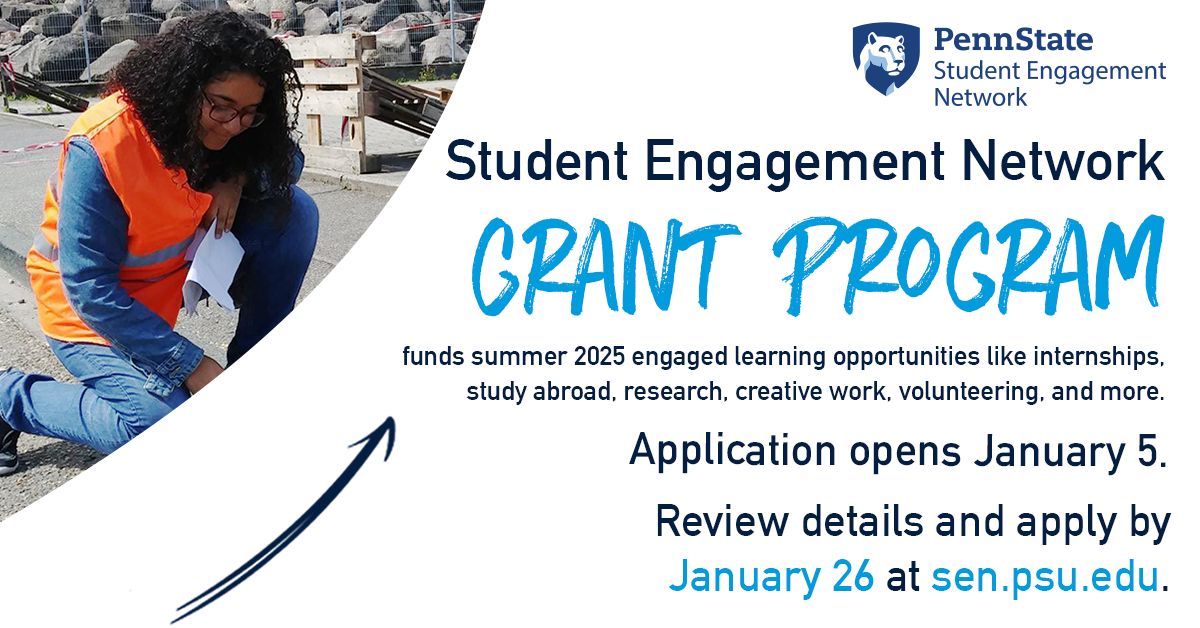 PennState
Student Engagement Network

Student Engagement Network

GRANT PROGRAM

funds summer 2025 engaged learning opportunities like internships, study abroad, research, creative work, volunteering, and more.

Application opens January 5.

Review details and apply by January 26 at sen.psu.edu.